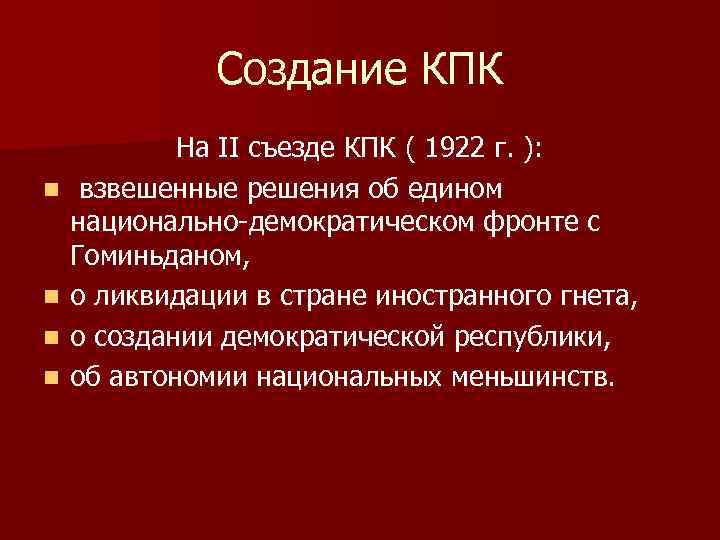 Создание КПК

На II съезде КПК ( 1922 г. ):

- взвешенные решения об едином национально-демократическом фронте с Гоминьданом,
- о ликвидации в стране иностранного гнета,
- о создании демократической республики,
- об автономии национальных меньшинств.